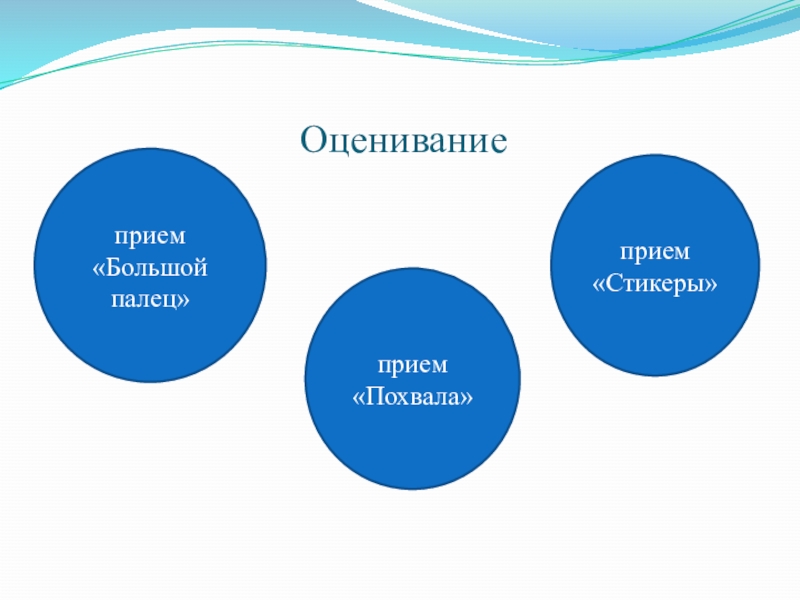 Оценивание

прием «Большой палец»

прием «Похвала»

прием «Стикеры»